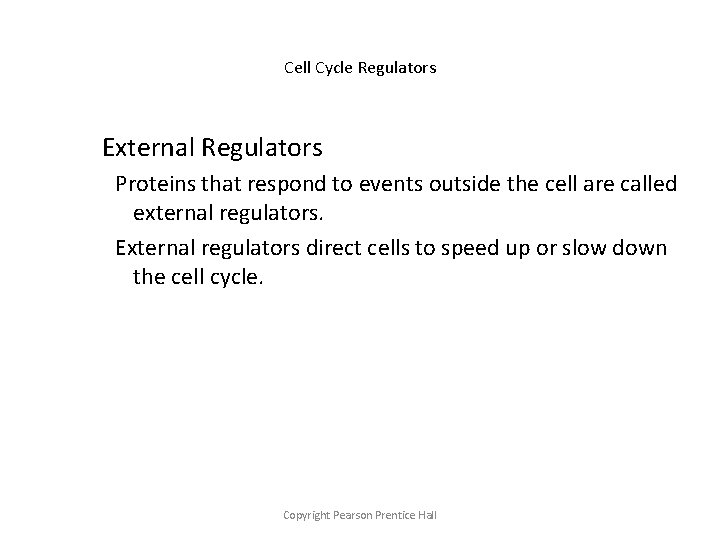 Cell Cycle Regulators

External Regulators

Proteins that respond to events outside the cell are called external regulators.

External regulators direct cells to speed up or slow down the cell cycle.

Copyright Pearson Prentice Hall